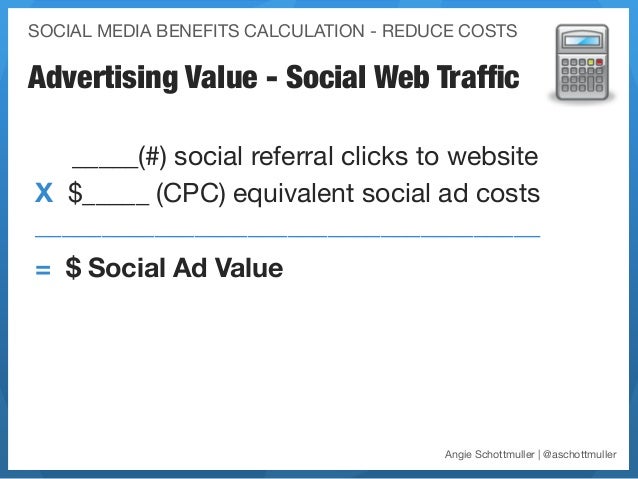 SOCIAL MEDIA BENEFITS CALCULATION - REDUCE COSTS

Advertising Value - Social Web Traffic

_____(#) social referral clicks to website

X $_____ (CPC) equivalent social ad costs

= $ Social Ad Value

Angie Schottmuller | @aschottmuller